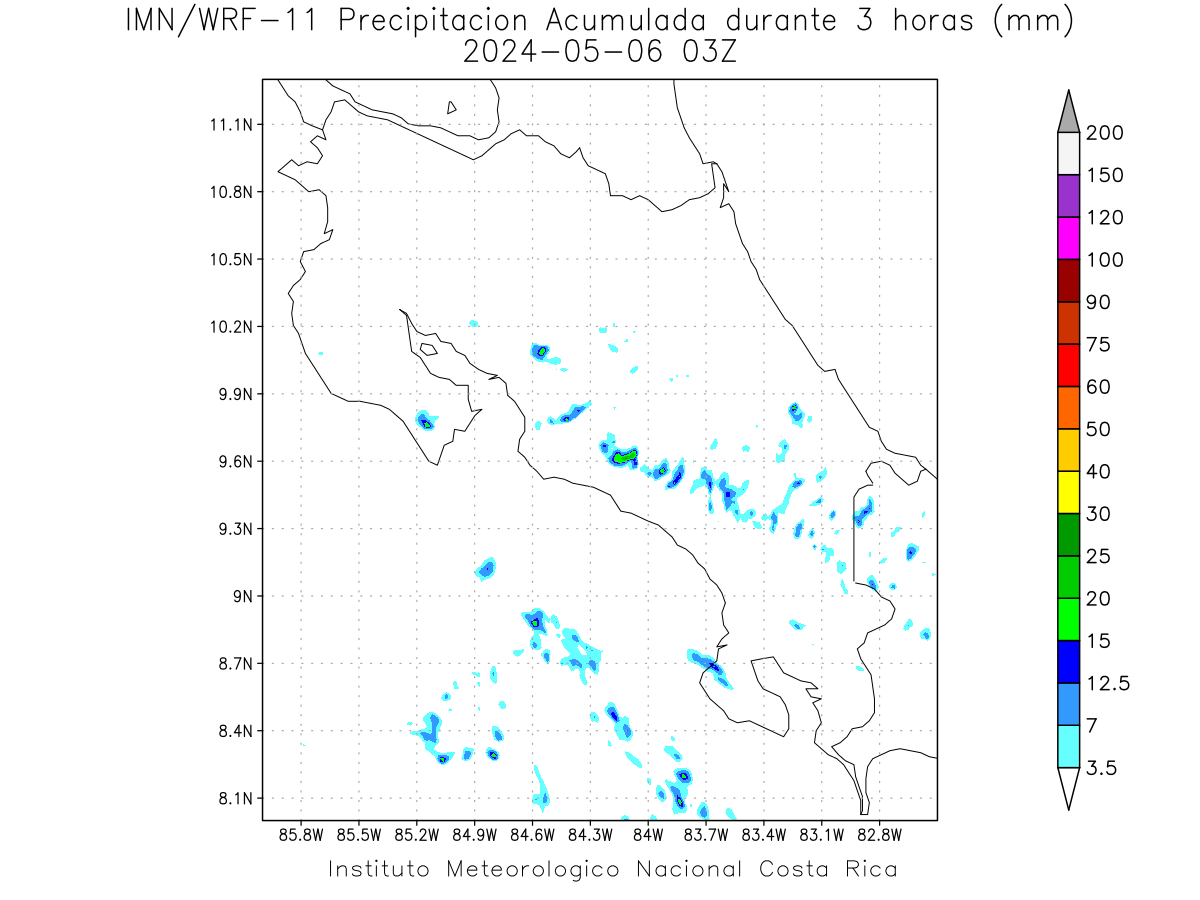 IMN/WRF-11 Precipitacion Acumulada durante 3 horas (mm)
2024-05-06 03Z

11.1N
10.8N
10.5N
10.2N
9.9N
9.6N
9.3N
9N
8.7N
8.4N
8.1N

85.8W 85.5W 85.2W 84.9W 84.6W 84.3W 84W 83.7W 83.4W 83.1W 82.8W

200
150
120
100
90
75
60
50
40
30
25
20
15
12.5
7
3.5

Instituto Meteorologico Nacional Costa Rica